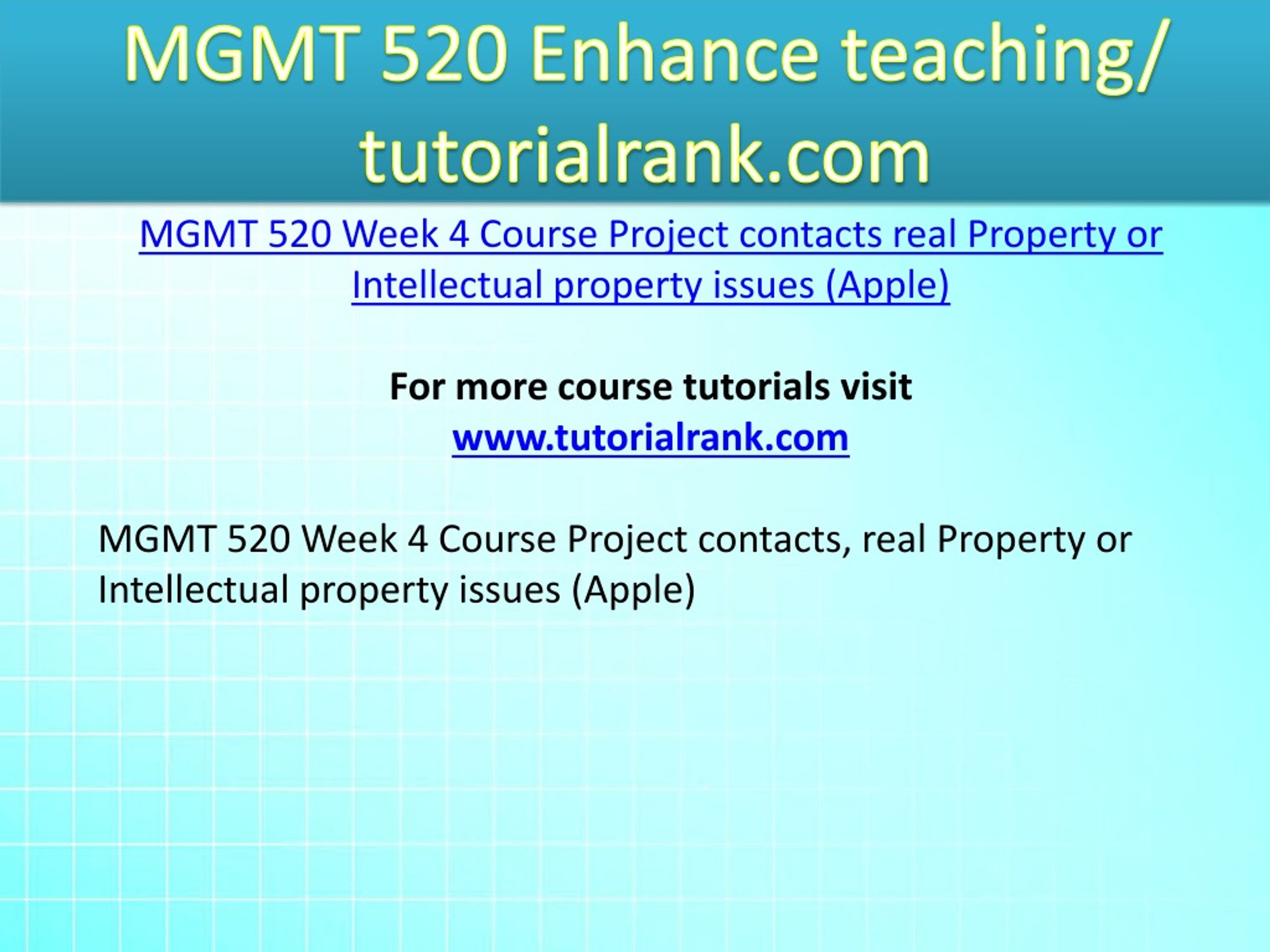 MGMT 520 Enhance teaching/ tutorialrank.com

MGMT 520 Week 4 Course Project contacts real Property or Intellectual property issues (Apple)

For more course tutorials visit
www.tutorialrank.com

MGMT 520 Week 4 Course Project contacts, real Property or Intellectual property issues (Apple)